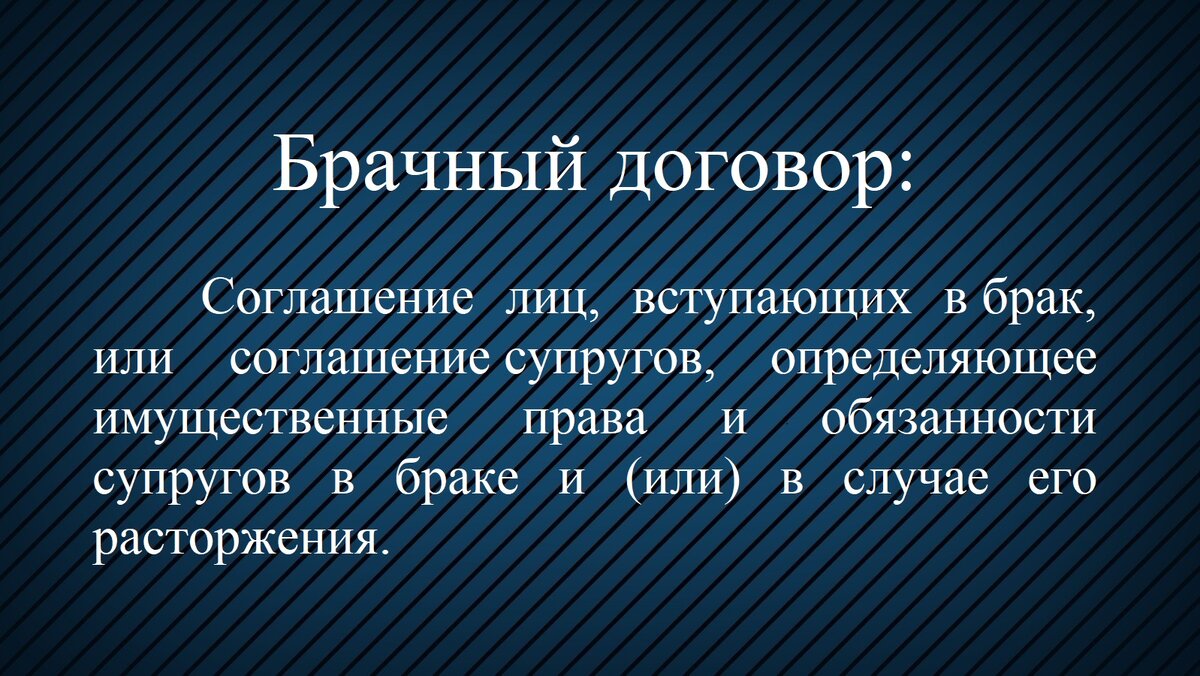 Брачный договор:

Соглашение лиц, вступающих в брак, или соглашение супругов, определяющее имущественные права и обязанности супругов в браке и (или) в случае его расторжения.